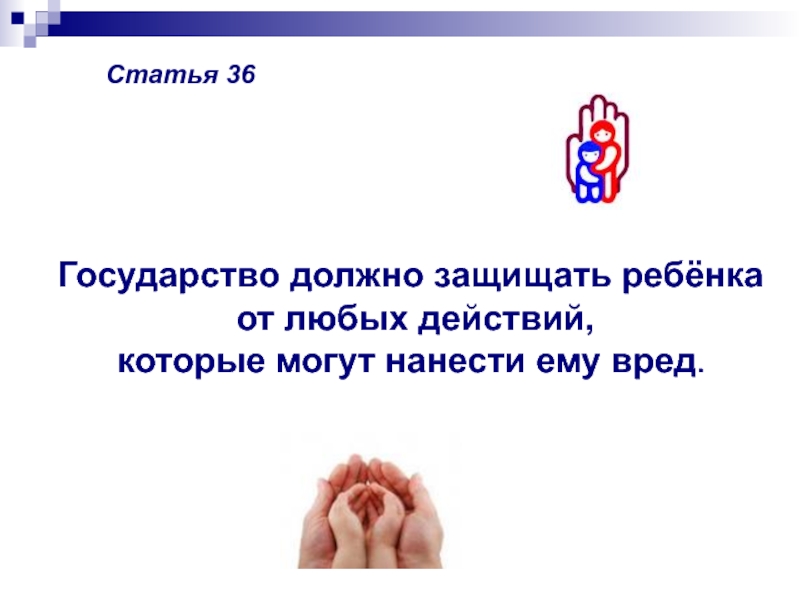 Статья 36

Государство должно защищать ребёнка от любых действий, которые могут нанести ему вред.